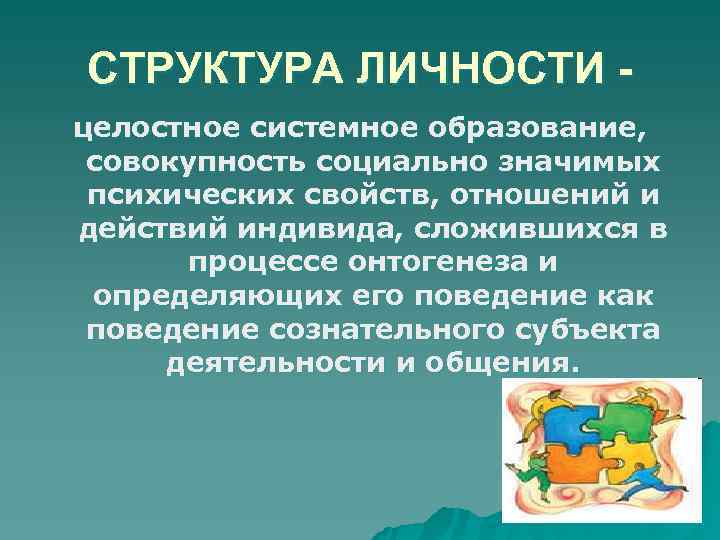 СТРУКТУРА ЛИЧНОСТИ -

целостное системное образование, совокупность социально значимых психических свойств, отношений и действий индивида, сложившихся в процессе онтогенеза и определяющих его поведение как поведение сознательного субъекта деятельности и общения.